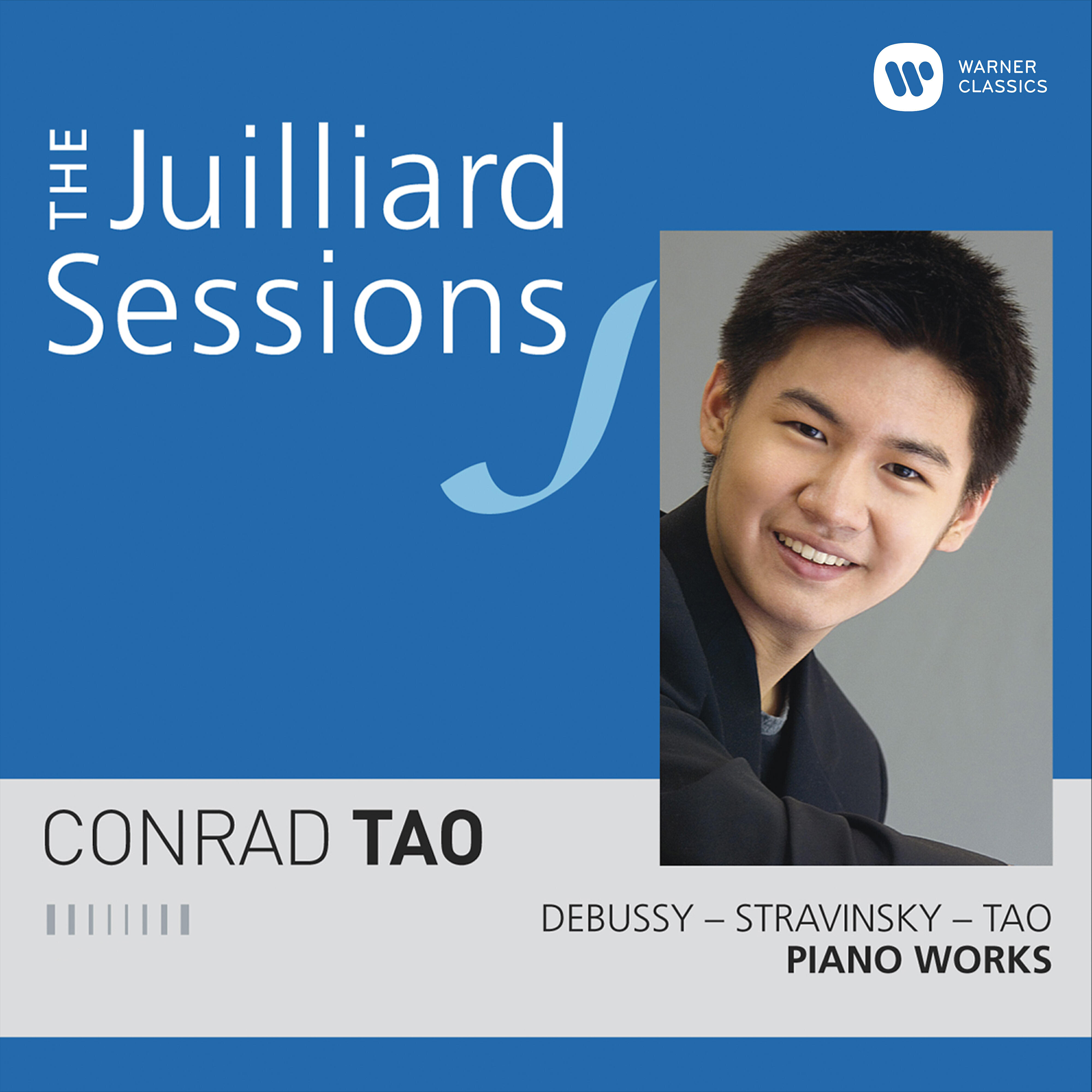 WARNER CLASSICS

THE Juilliard Sessions

CONRAD TAO

DEBUSSY – STRAVINSKY – TAO
PIANO WORKS